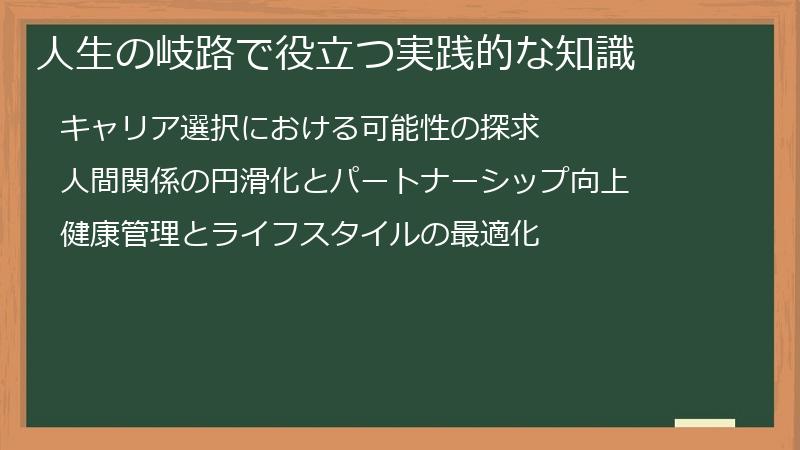 人生の岐路で役立つ実践的な知識

キャリア選択における可能性の探求

人間関係の円滑化とパートナーシップ向上

健康管理とライフスタイルの最適化